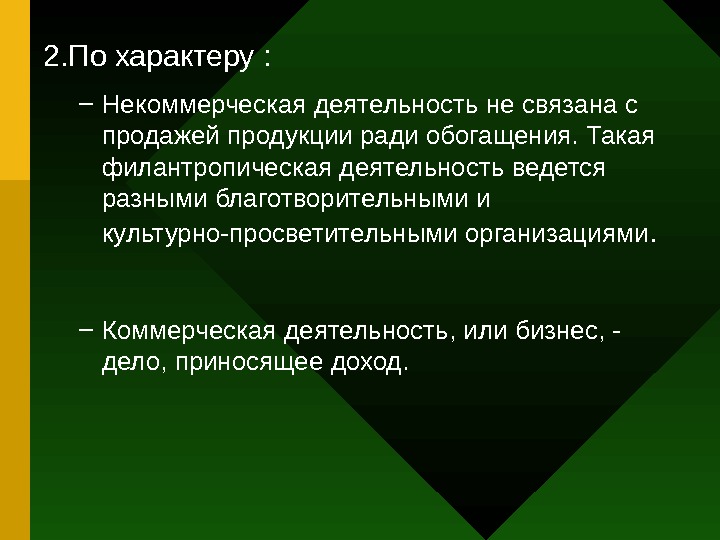 2.По характеру :

– Некоммерческая деятельность не связана с продажей продукции ради обогащения. Такая филантропическая деятельность ведется разными благотворительными и культурно-просветительными организациями.

– Коммерческая деятельность, или бизнес, - дело, приносящее доход.